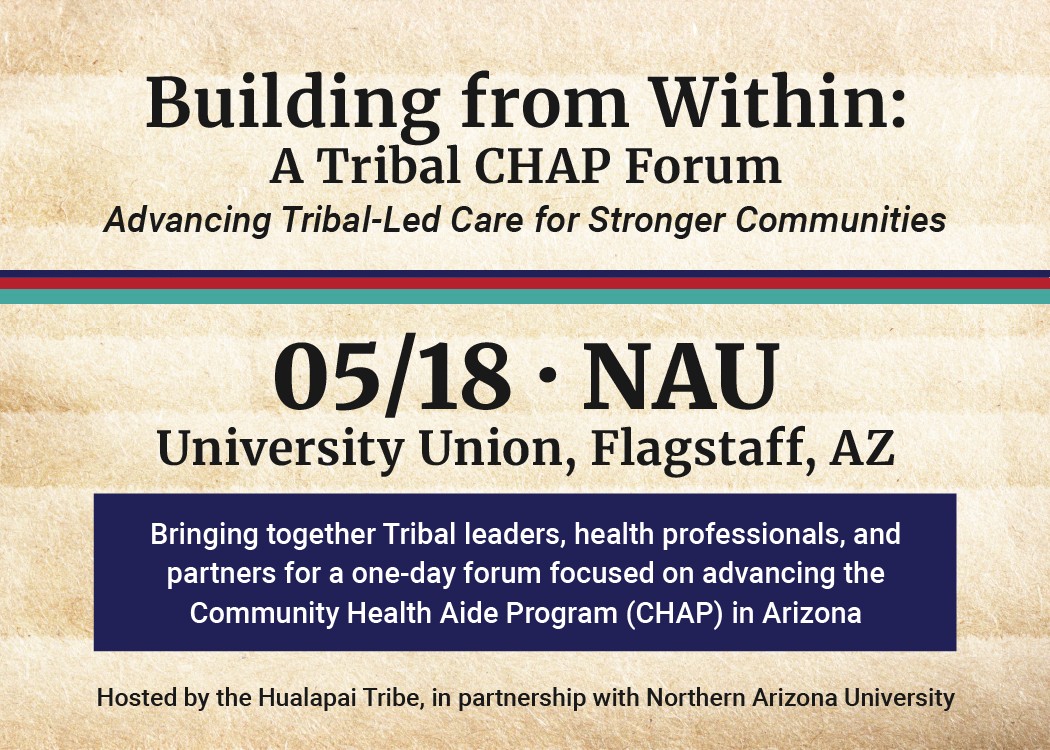 Building from Within:
A Tribal CHAP Forum
Advancing Tribal-Led Care for Stronger Communities

05/18 · NAU
University Union, Flagstaff, AZ

Bringing together Tribal leaders, health professionals, and partners for a one-day forum focused on advancing the Community Health Aide Program (CHAP) in Arizona

Hosted by the Hualapai Tribe, in partnership with Northern Arizona University